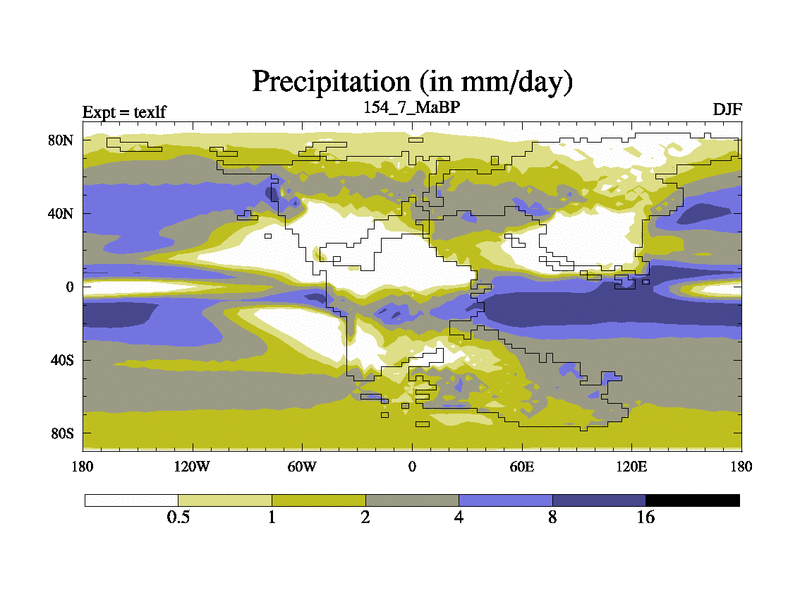 Precipitation (in mm/day)

Expt = texlf
154_7_MaBP
DJF

80N
40N
0
40S
80S

180
120W
60W
0
60E
120E
180

0.5
1
2
4
8
16